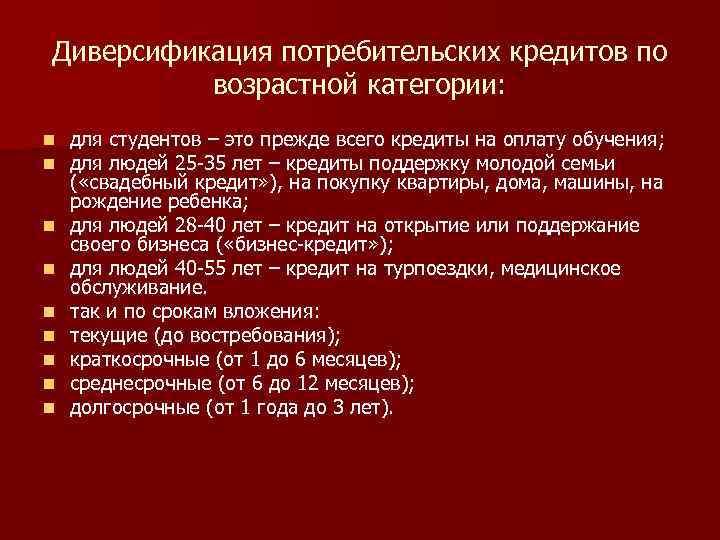 Диверсификация потребительских кредитов по возрастной категории:

- для студентов – это прежде всего кредиты на оплату обучения;
- для людей 25-35 лет – кредиты поддержку молодой семьи («свадебный кредит»), на покупку квартиры, дома, машины, на рождение ребенка;
- для людей 28-40 лет – кредит на открытие или поддержание своего бизнеса («бизнес-кредит»);
- для людей 40-55 лет – кредит на турпоездки, медицинское обслуживание.
- так и по срокам вложения:
- текущие (до востребования);
- краткосрочные (от 1 до 6 месяцев);
- среднесрочные (от 6 до 12 месяцев);
- долгосрочные (от 1 года до 3 лет).